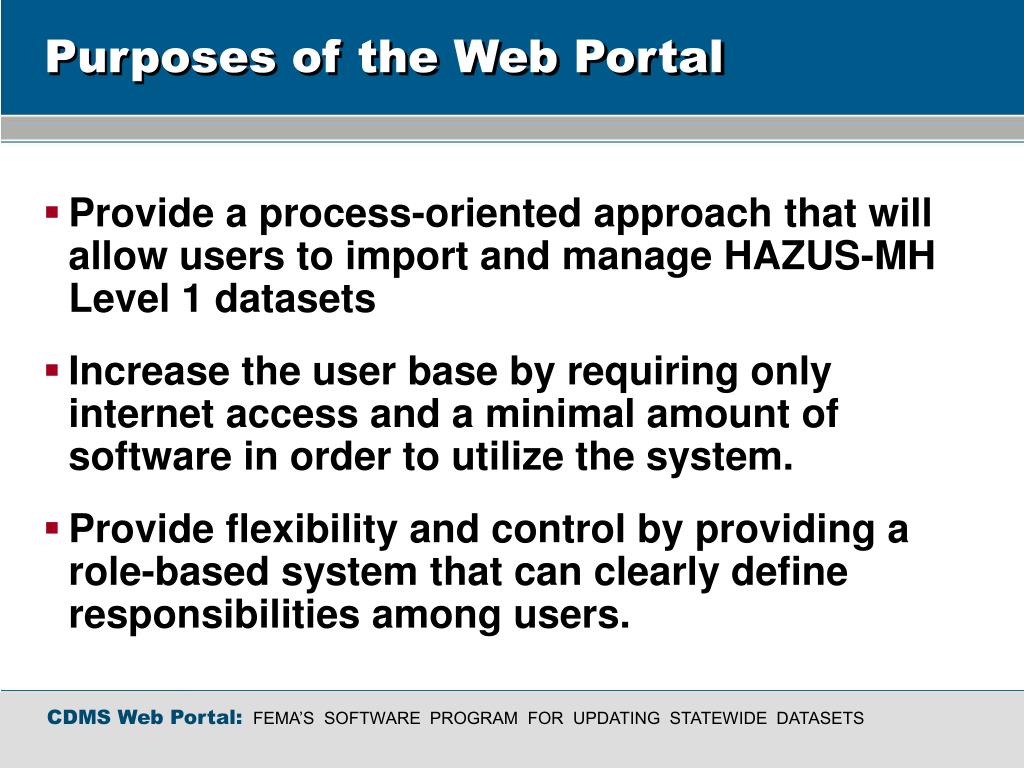 Purposes of the Web Portal

▪ Provide a process-oriented approach that will allow users to import and manage HAZUS-MH Level 1 datasets

▪ Increase the user base by requiring only internet access and a minimal amount of software in order to utilize the system.

▪ Provide flexibility and control by providing a role-based system that can clearly define responsibilities among users.

CDMS Web Portal: FEMA'S SOFTWARE PROGRAM FOR UPDATING STATEWIDE DATASETS